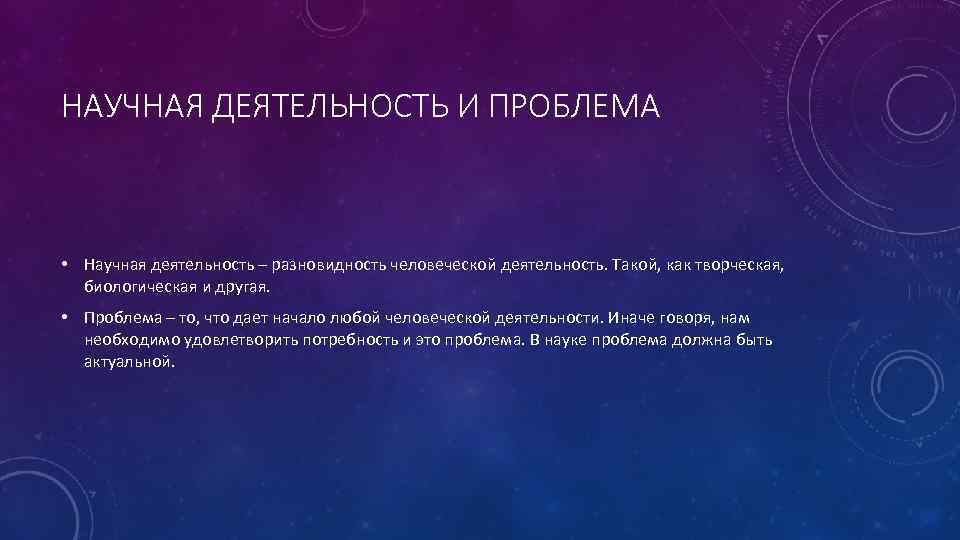 НАУЧНАЯ ДЕЯТЕЛЬНОСТЬ И ПРОБЛЕМА

• Научная деятельность – разновидность человеческой деятельность. Такой, как творческая, биологическая и другая.

• Проблема – то, что дает начало любой человеческой деятельности. Иначе говоря, нам необходимо удовлетворить потребность и это проблема. В науке проблема должна быть актуальной.